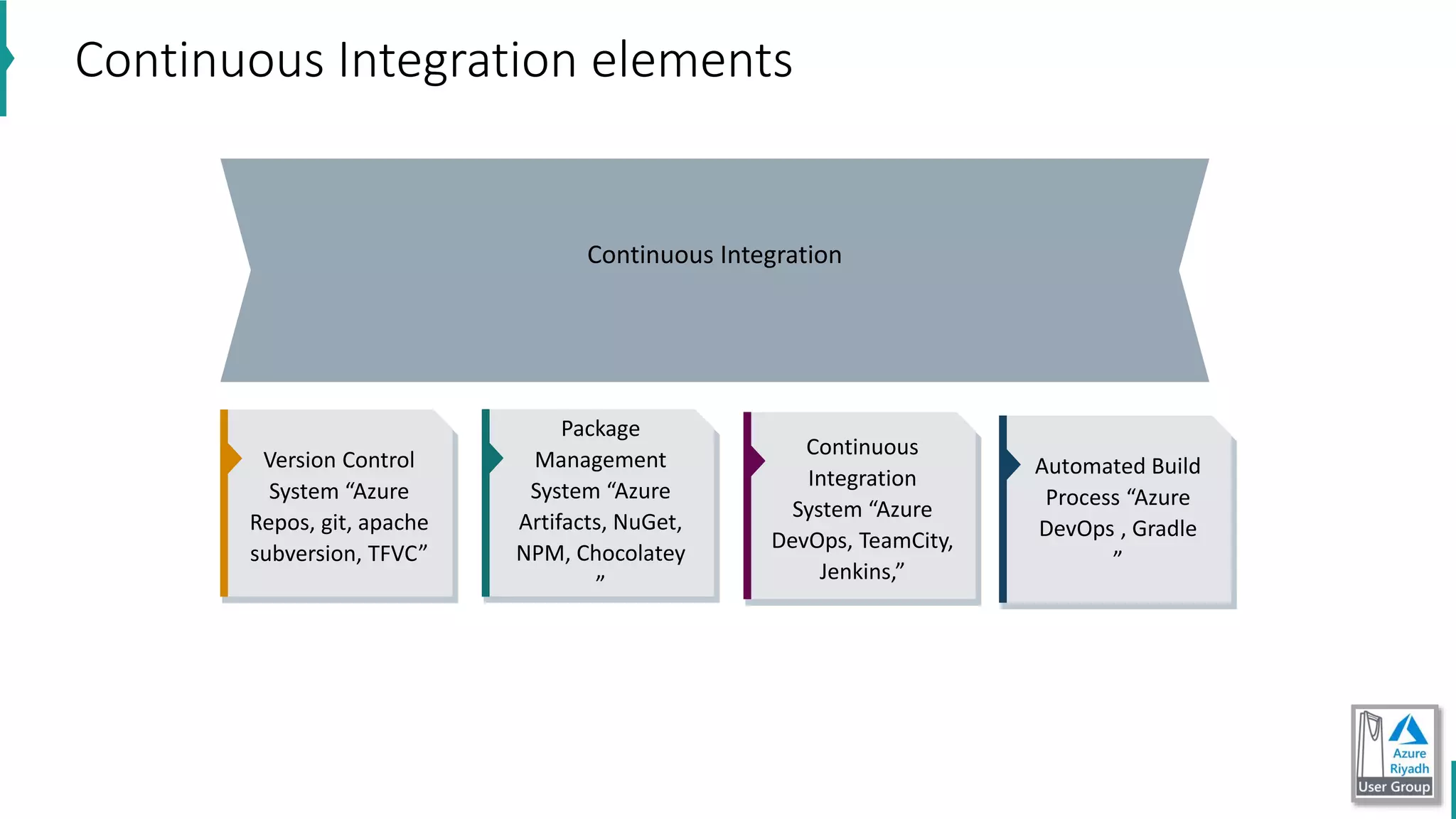 Continuous Integration elements

Continuous Integration

Version Control System “Azure Repos, git, apache subversion, TFVC”

Package Management System “Azure Artifacts, NuGet, NPM, Chocolatey ”

Continuous Integration System “Azure DevOps, TeamCity, Jenkins,”

Automated Build Process “Azure DevOps , Gradle ”

Azure Riyadh User Group